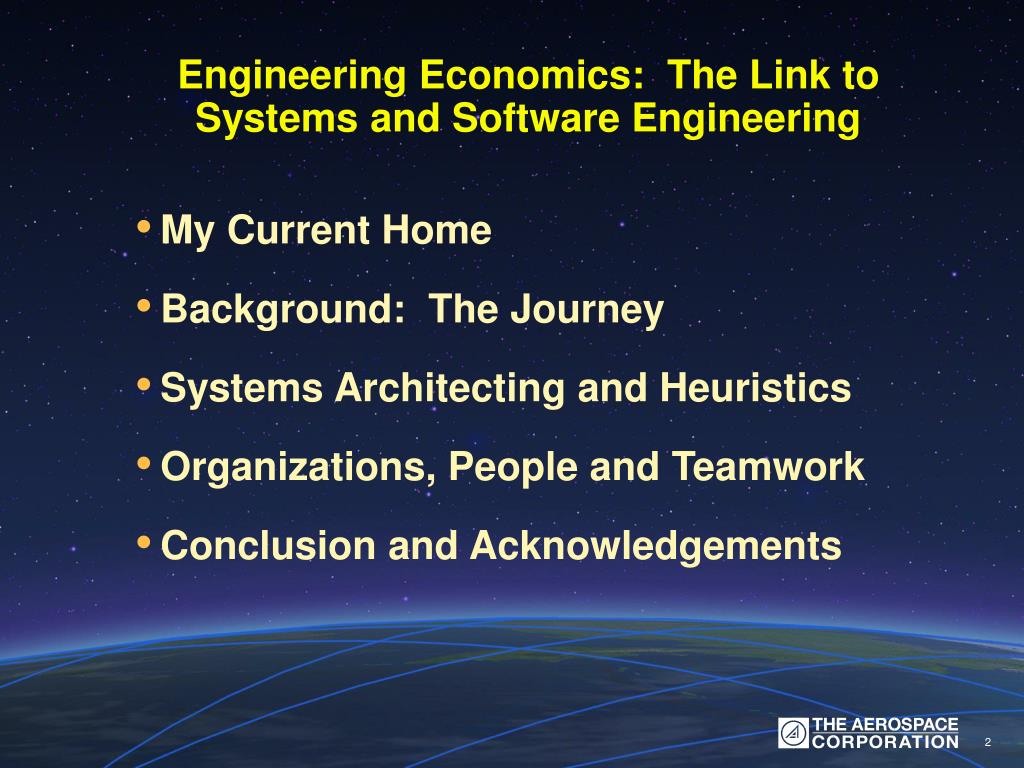 Engineering Economics: The Link to Systems and Software Engineering

• My Current Home

• Background: The Journey

• Systems Architecting and Heuristics

• Organizations, People and Teamwork

• Conclusion and Acknowledgements

THE AEROSPACE CORPORATION

2